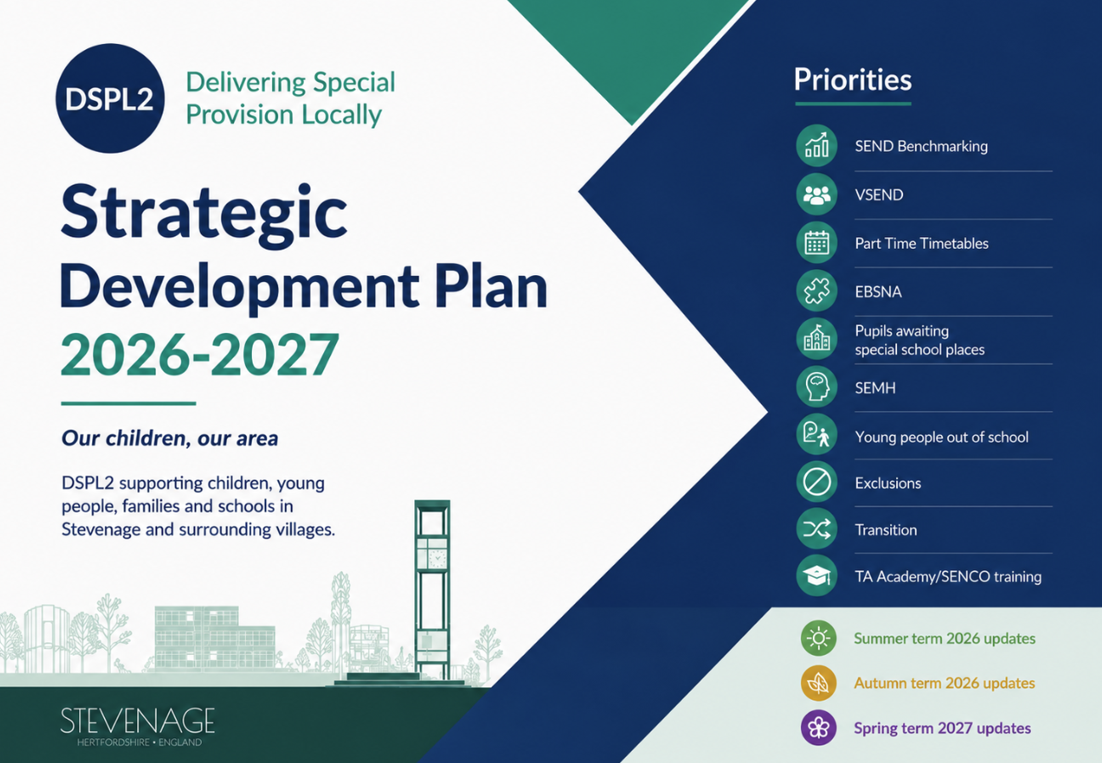 DSPL2

Delivering Special Provision Locally

Strategic Development Plan 2026-2027

Our children, our area

DSPL2 supporting children, young people, families and schools in Stevenage and surrounding villages.

STEVENAGE
HERTFORDSHIRE • ENGLAND

Priorities

SEND Benchmarking

VSEND

Part Time Timetables

EBSNA

Pupils awaiting special school places

SEMH

Young people out of school

Exclusions

Transition

TA Academy/SENCO training

Summer term 2026 updates

Autumn term 2026 updates

Spring term 2027 updates